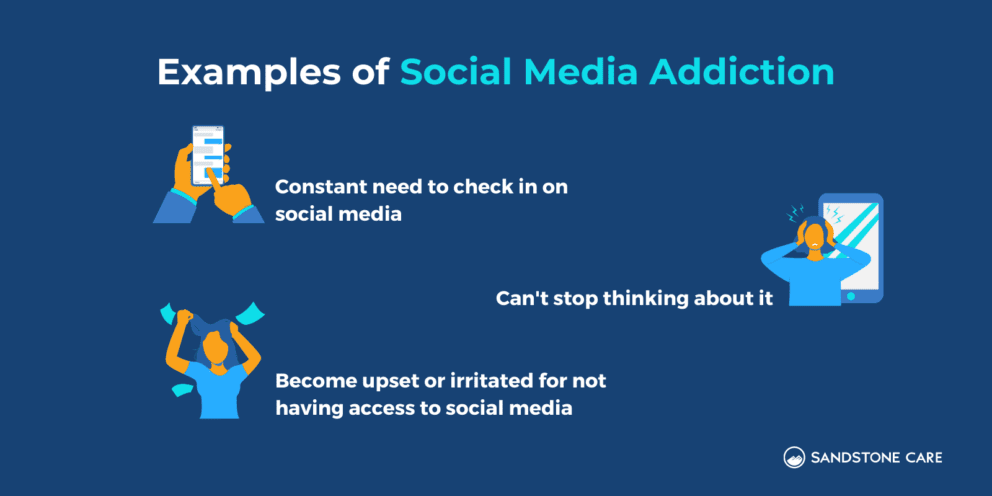 Examples of Social Media Addiction

Constant need to check in on social media

Can't stop thinking about it

Become upset or irritated for not having access to social media

SANDSTONE CARE